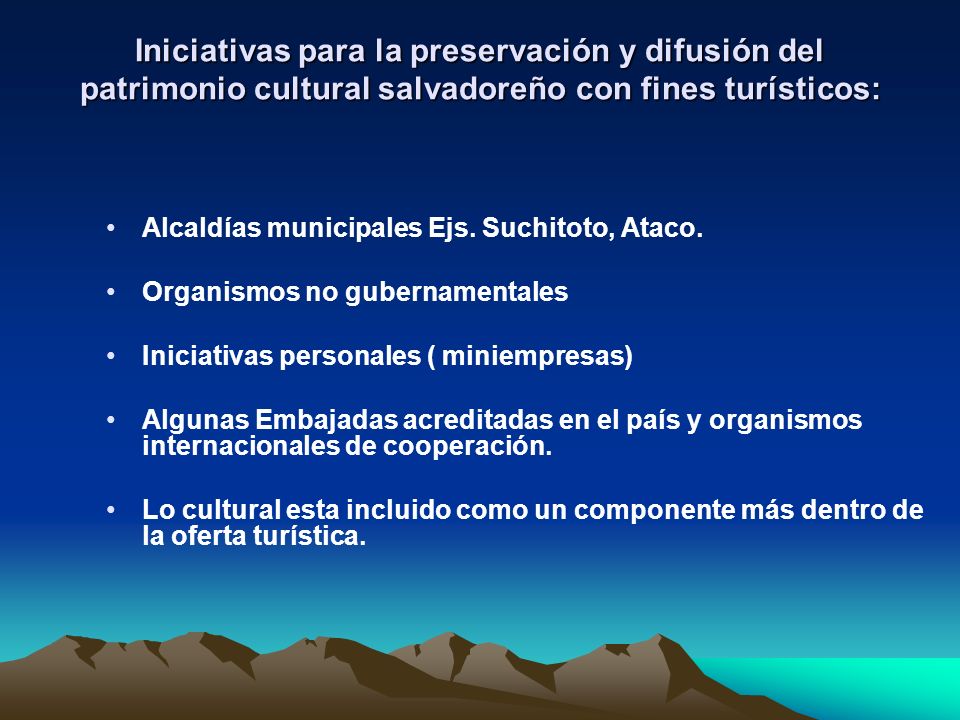 Iniciativas para la preservación y difusión del patrimonio cultural salvadoreño con fines turísticos:

• Alcaldías municipales Ejs. Suchitoto, Ataco.

• Organismos no gubernamentales

• Iniciativas personales ( miniempresas)

• Algunas Embajadas acreditadas en el país y organismos internacionales de cooperación.

• Lo cultural esta incluido como un componente más dentro de la oferta turística.